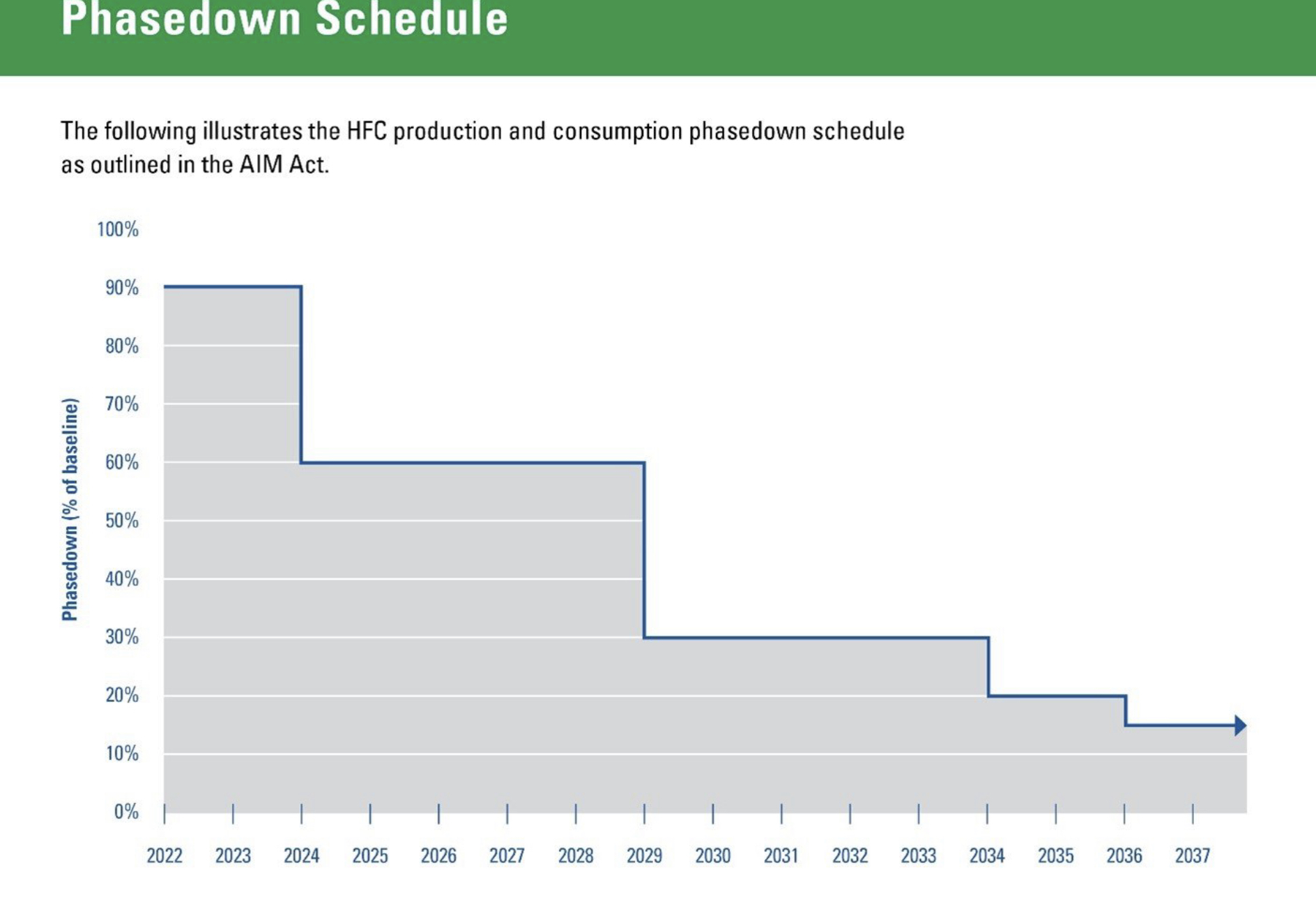 Phasedown Schedule

The following illustrates the HFC production and consumption phasedown schedule as outlined in the AIM Act.

Phasedown (% of baseline)

100%
90%
80%
70%
60%
50%
40%
30%
20%
10%
0%

2022 2023 2024 2025 2026 2027 2028 2029 2030 2031 2032 2033 2034 2035 2036 2037